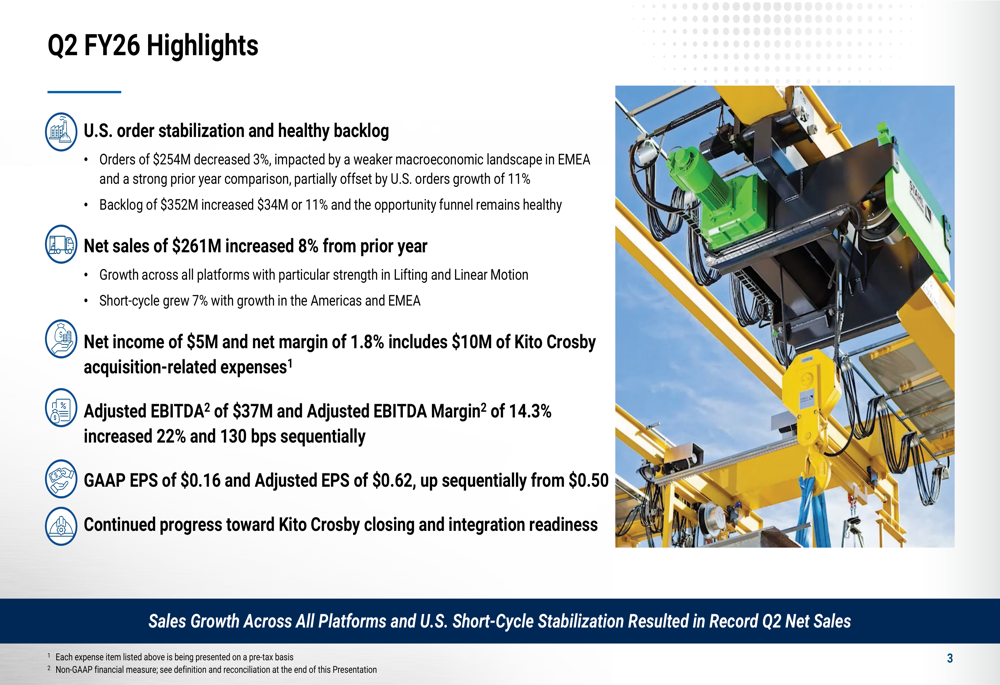 Q2 FY26 Highlights

U.S. order stabilization and healthy backlog

• Orders of \$254M decreased 3%, impacted by a weaker macroeconomic landscape in EMEA and a strong prior year comparison, partially offset by U.S. orders growth of 11%

• Backlog of \$352M increased \$34M or 11% and the opportunity funnel remains healthy

Net sales of \$261M increased 8% from prior year

• Growth across all platforms with particular strength in Lifting and Linear Motion

• Short-cycle grew 7% with growth in the Americas and EMEA

Net income of \$5M and net margin of 1.8% includes \$10M of Kito Crosby acquisition-related expenses$^1$

Adjusted EBITDA$^2$ of \$37M and Adjusted EBITDA Margin$^2$ of 14.3% increased 22% and 130 bps sequentially

GAAP EPS of \$0.16 and Adjusted EPS of \$0.62, up sequentially from \$0.50

Continued progress toward Kito Crosby closing and integration readiness

Sales Growth Across All Platforms and U.S. Short-Cycle Stabilization Resulted in Record Q2 Net Sales

$^1$ Each expense item listed above is being presented on a pre-tax basis
$^2$ Non-GAAP financial measure; see definition and reconciliation at the end of this Presentation

3